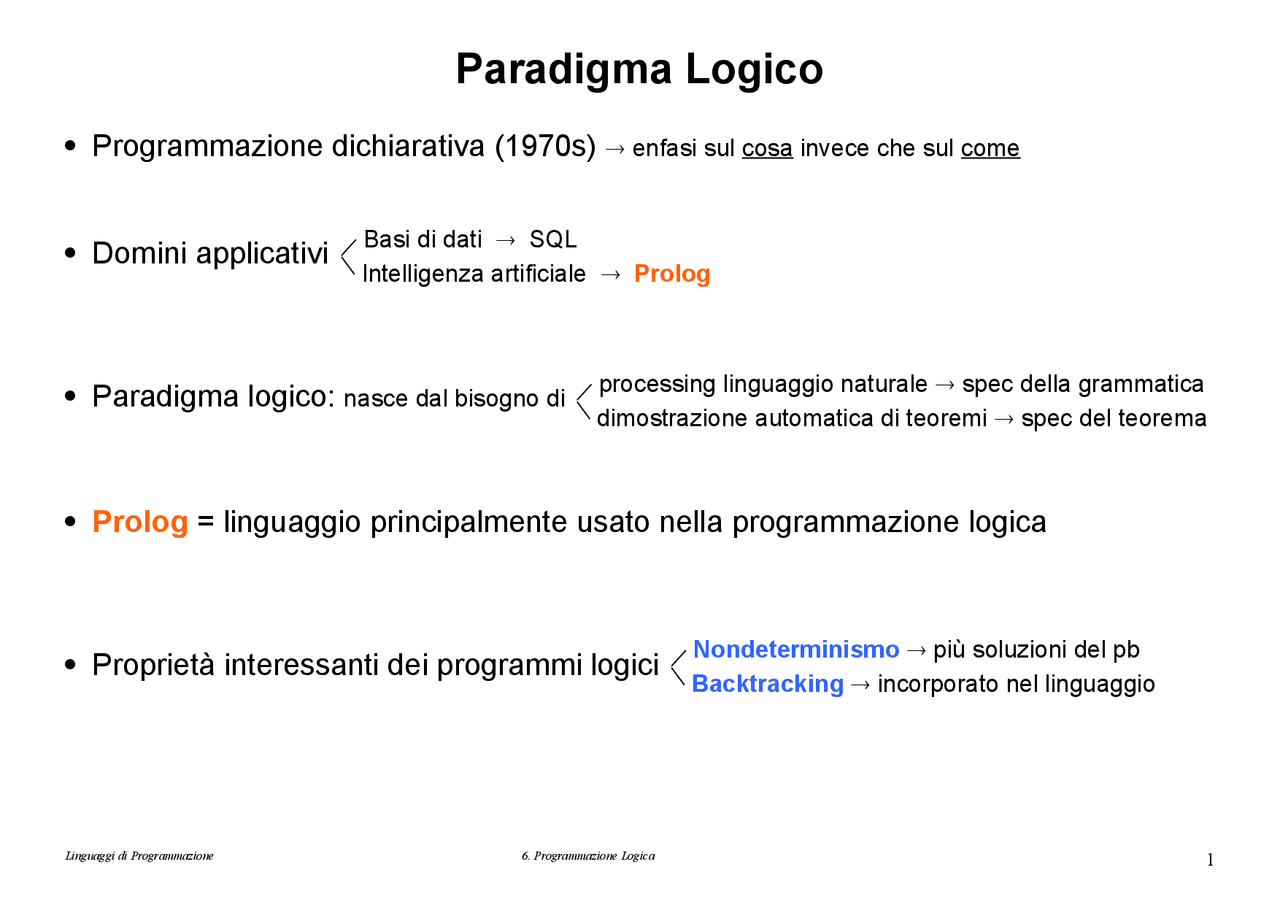 Paradigma Logico

• Programmazione dichiarativa (1970s) → enfasi sul cosa invece che sul come

• Domini applicativi
Basi di dati → SQL
Intelligenza artificiale → Prolog

• Paradigma logico: nasce dal bisogno di
processing linguaggio naturale → spec della grammatica
dimostrazione automatica di teoremi → spec del teorema

• Prolog = linguaggio principalmente usato nella programmazione logica

• Proprietà interessanti dei programmi logici
Nondeterminismo → più soluzioni del pb
Backtracking → incorporato nel linguaggio

Linguaggi di Programmazione
6. Programmazione Logica
1